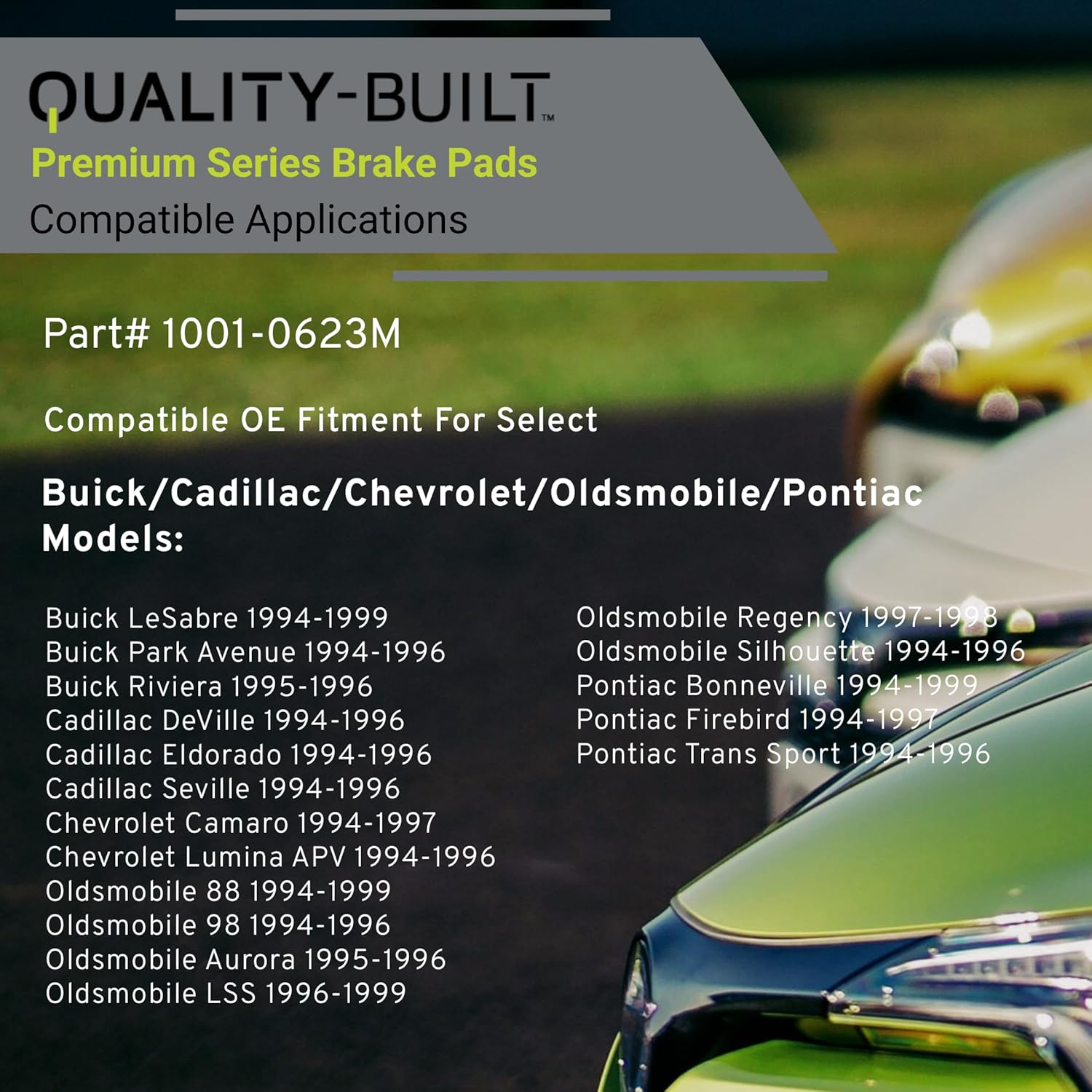 QUALITY-BUILT™
Premium Series Brake Pads
Compatible Applications

Part# 1001-0623M

Compatible OE Fitment For Select

Buick/Cadillac/Chevrolet/Oldsmobile/Pontiac Models:

Buick LeSabre 1994-1999
Buick Park Avenue 1994-1996
Buick Riviera 1995-1996
Cadillac DeVille 1994-1996
Cadillac Eldorado 1994-1996
Cadillac Seville 1994-1996
Chevrolet Camaro 1994-1997
Chevrolet Lumina APV 1994-1996
Oldsmobile 88 1994-1999
Oldsmobile 98 1994-1996
Oldsmobile Aurora 1995-1996
Oldsmobile LSS 1996-1999

Oldsmobile Regency 1997-1998
Oldsmobile Silhouette 1994-1996
Pontiac Bonneville 1994-1999
Pontiac Firebird 1994-1997
Pontiac Trans Sport 1994-1996